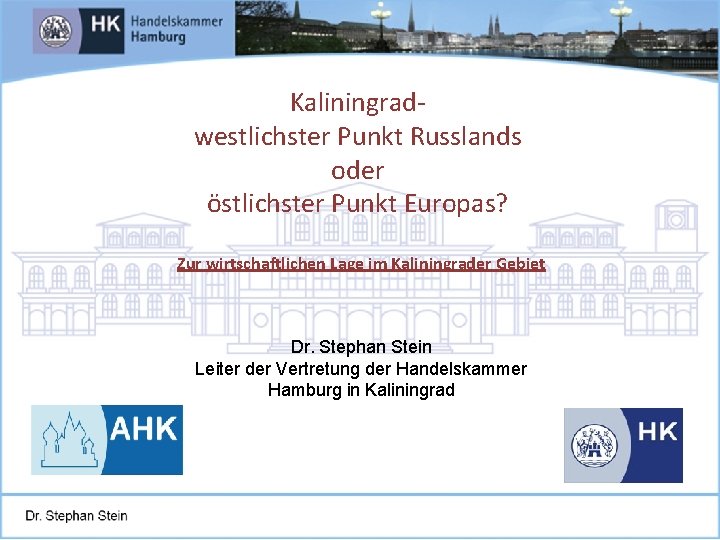 HK Handelskammer Hamburg

Kaliningrad-
westlichster Punkt Russlands
oder
östlichster Punkt Europas?

Zur wirtschaftlichen Lage im Kaliningrader Gebiet

Dr. Stephan Stein
Leiter der Vertretung der Handelskammer Hamburg in Kaliningrad

AHK

HK

Dr. Stephan Stein